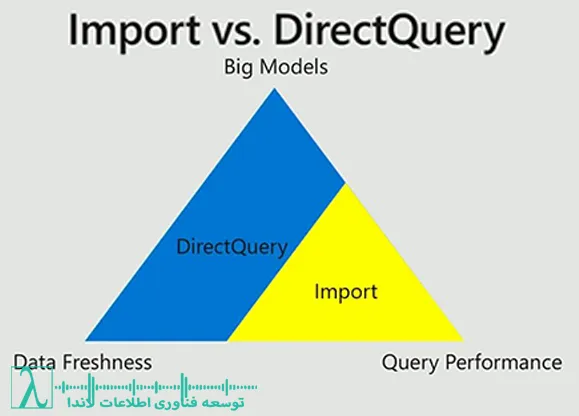 Import vs. DirectQuery

Big Models

DirectQuery

Import

Data Freshness

Query Performance

λ توسعه فناوری اطلاعات لاندا